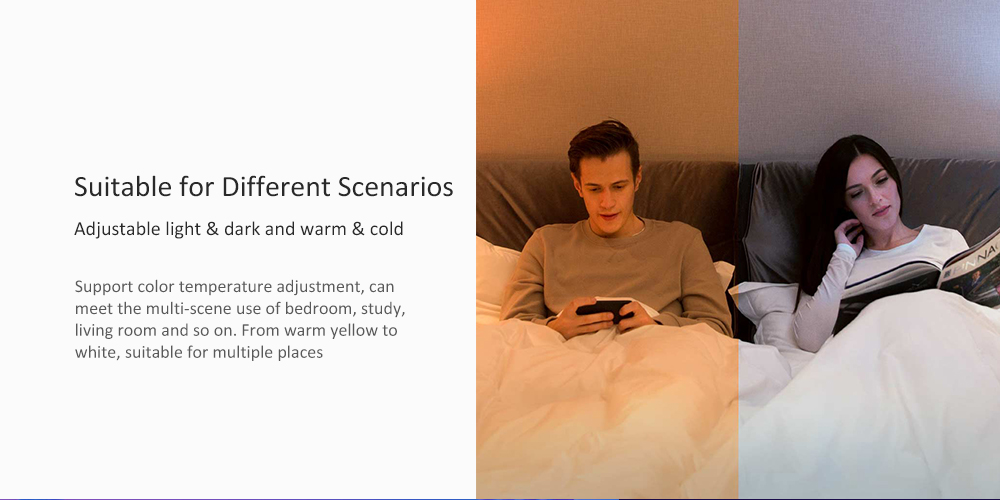 Suitable for Different Scenarios

Adjustable light & dark and warm & cold

Support color temperature adjustment, can meet the multi-scene use of bedroom, study, living room and so on. From warm yellow to white, suitable for multiple places